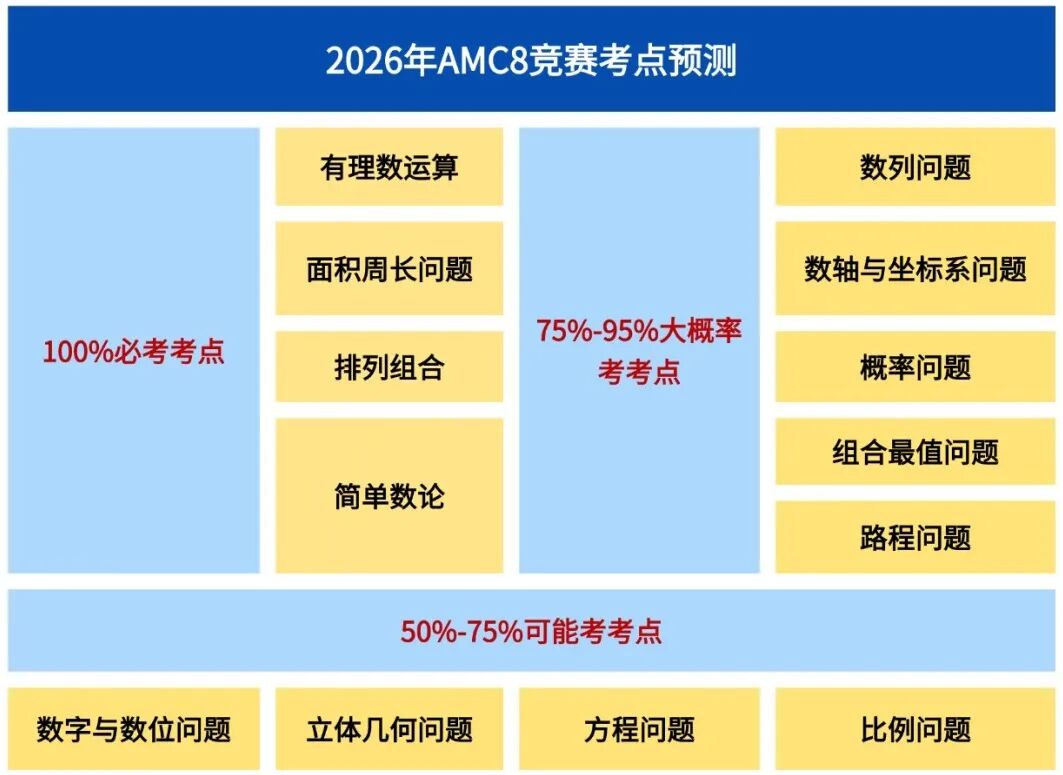 2026年AMC8竞赛考点预测

100%必考考点

有理数运算

面积周长问题

排列组合

简单数论

75%-95%大概率考考点

数列问题

数轴与坐标系问题

概率问题

组合最值问题

路程问题

50%-75%可能考考点

数字与数位问题

立体几何问题

方程问题

比例问题